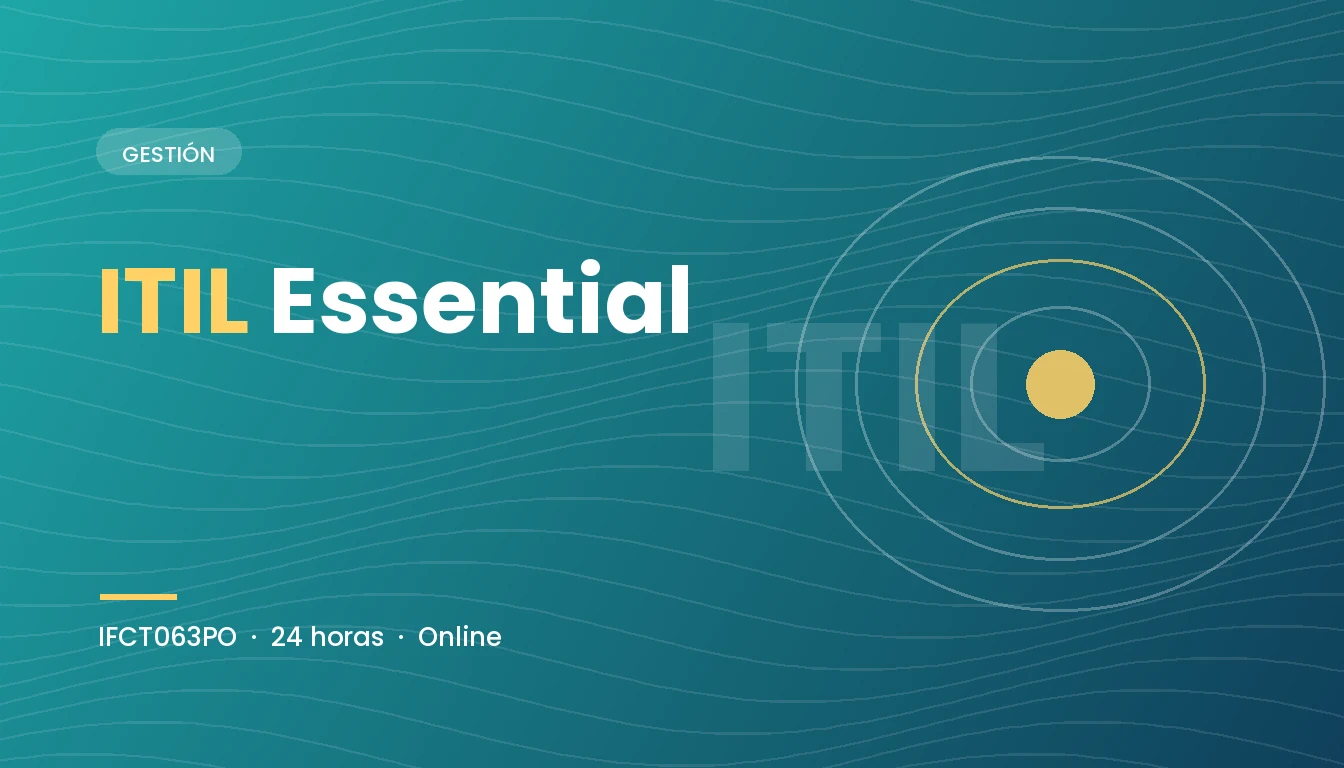 GESTIÓN

ITIL Essential

ITIL

IFCT063PO · 24 horas · Online